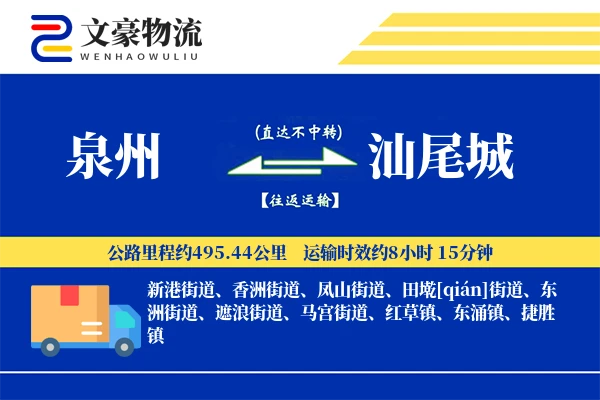 文豪物流
WENHAOWULIU

泉州

(直达不中转)

【往返运输】

汕尾城

公路里程约495.44公里　运输时效约8小时 15分钟

新港街道、香洲街道、凤山街道、田墘[qián]街道、东洲街道、遮浪街道、马宫街道、红草镇、东涌镇、捷胜镇